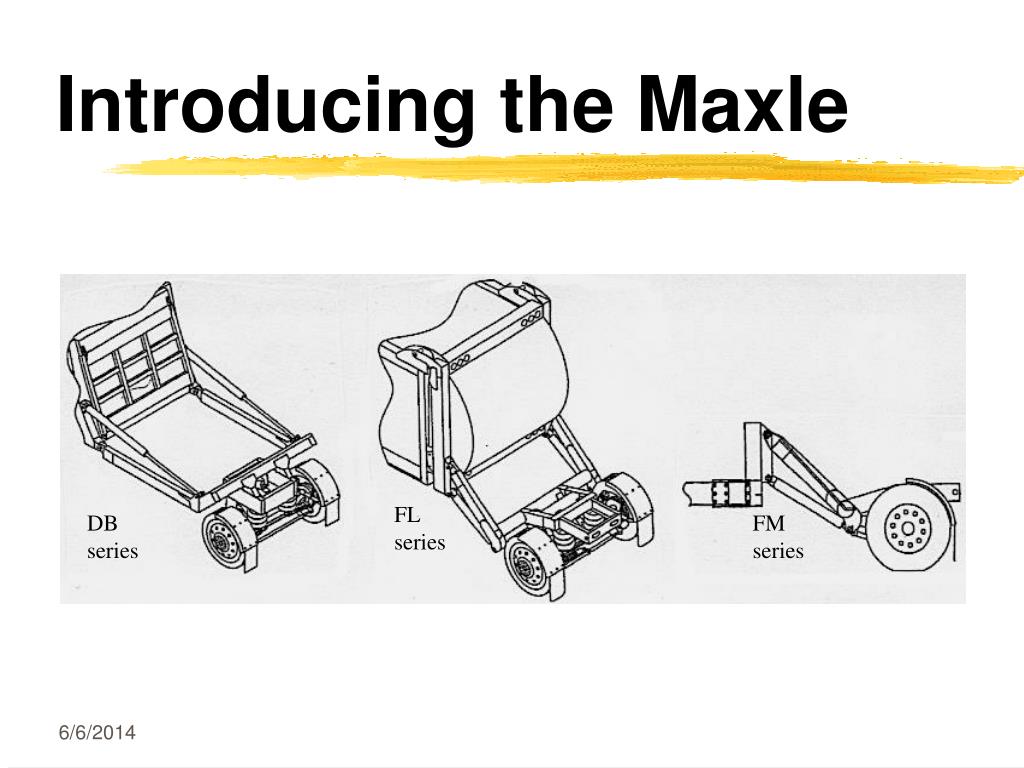 Introducing the Maxle

DB series

FL series

FM series

6/6/2014